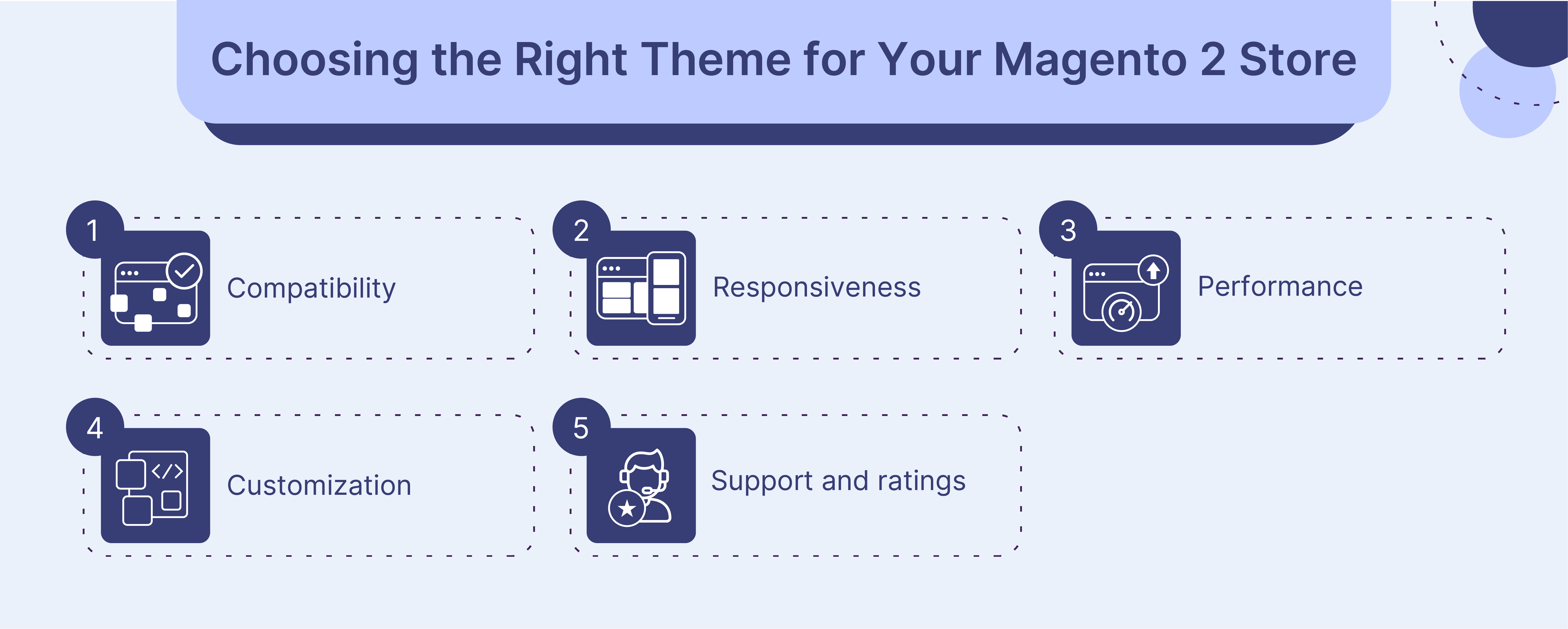 Choosing the Right Theme for Your Magento 2 Store

1 Compatibility

2 Responsiveness

3 Performance

4 Customization

5 Support and ratings